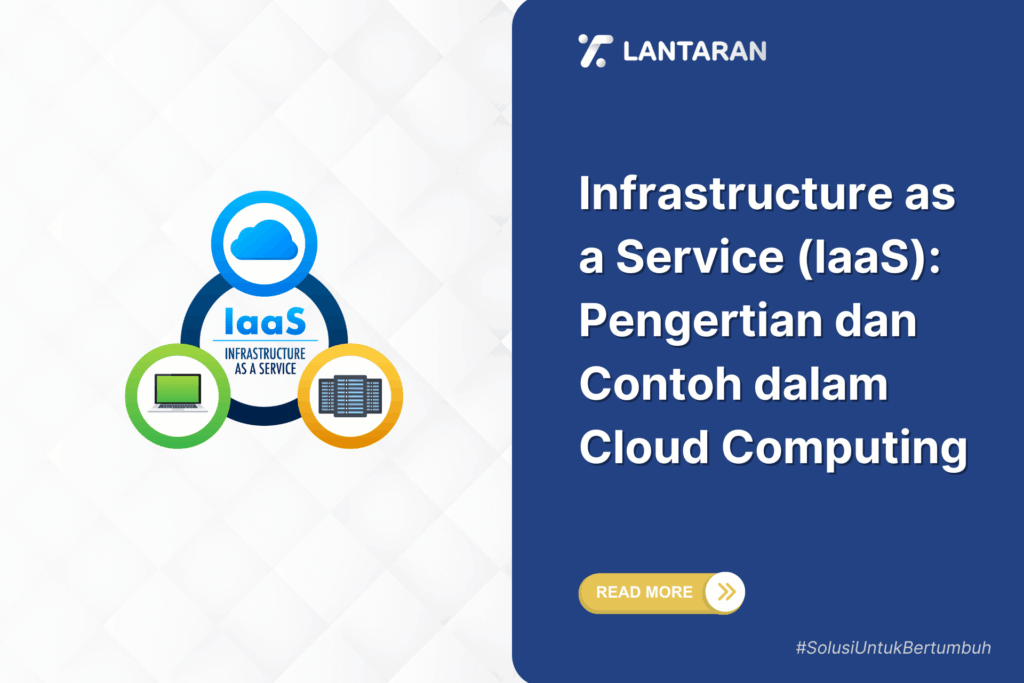 IaaS
INFRASTRUCTURE AS A SERVICE

LANTARAN

Infrastructure as a Service (IaaS): Pengertian dan Contoh dalam Cloud Computing

READ MORE

#SolusiUntukBertumbuh